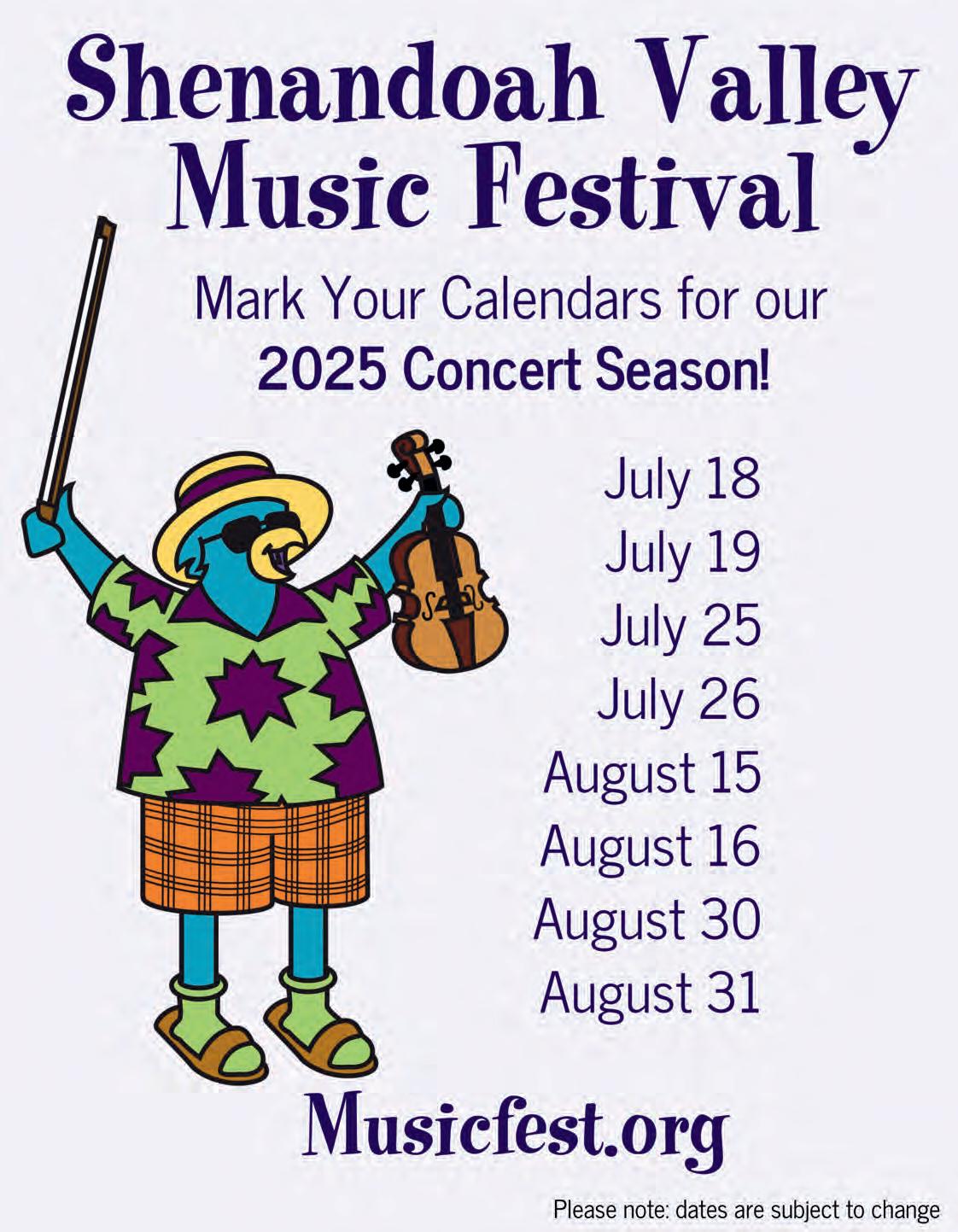 Shenandoah Valley Music Festival

Mark Your Calendars for our
2025 Concert Season!

July 18
July 19
July 25
July 26
August 15
August 16
August 30
August 31

Musicfest.org

Please note: dates are subject to change